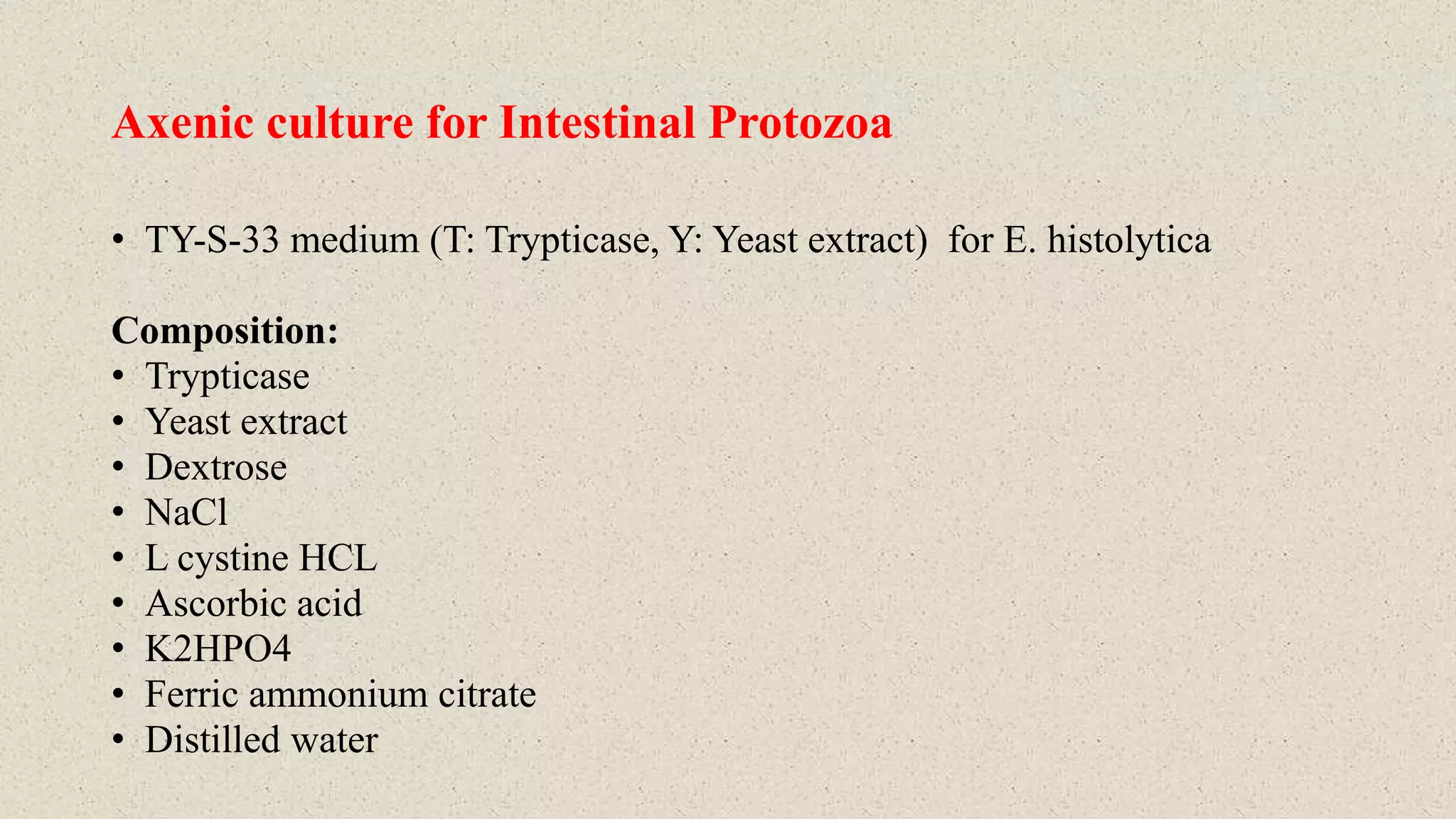 Axenic culture for Intestinal Protozoa

• TY-S-33 medium (T: Trypticase, Y: Yeast extract) for E. histolytica

Composition:
• Trypticase
• Yeast extract
• Dextrose
• NaCl
• L cystine HCL
• Ascorbic acid
• K2HPO4
• Ferric ammonium citrate
• Distilled water